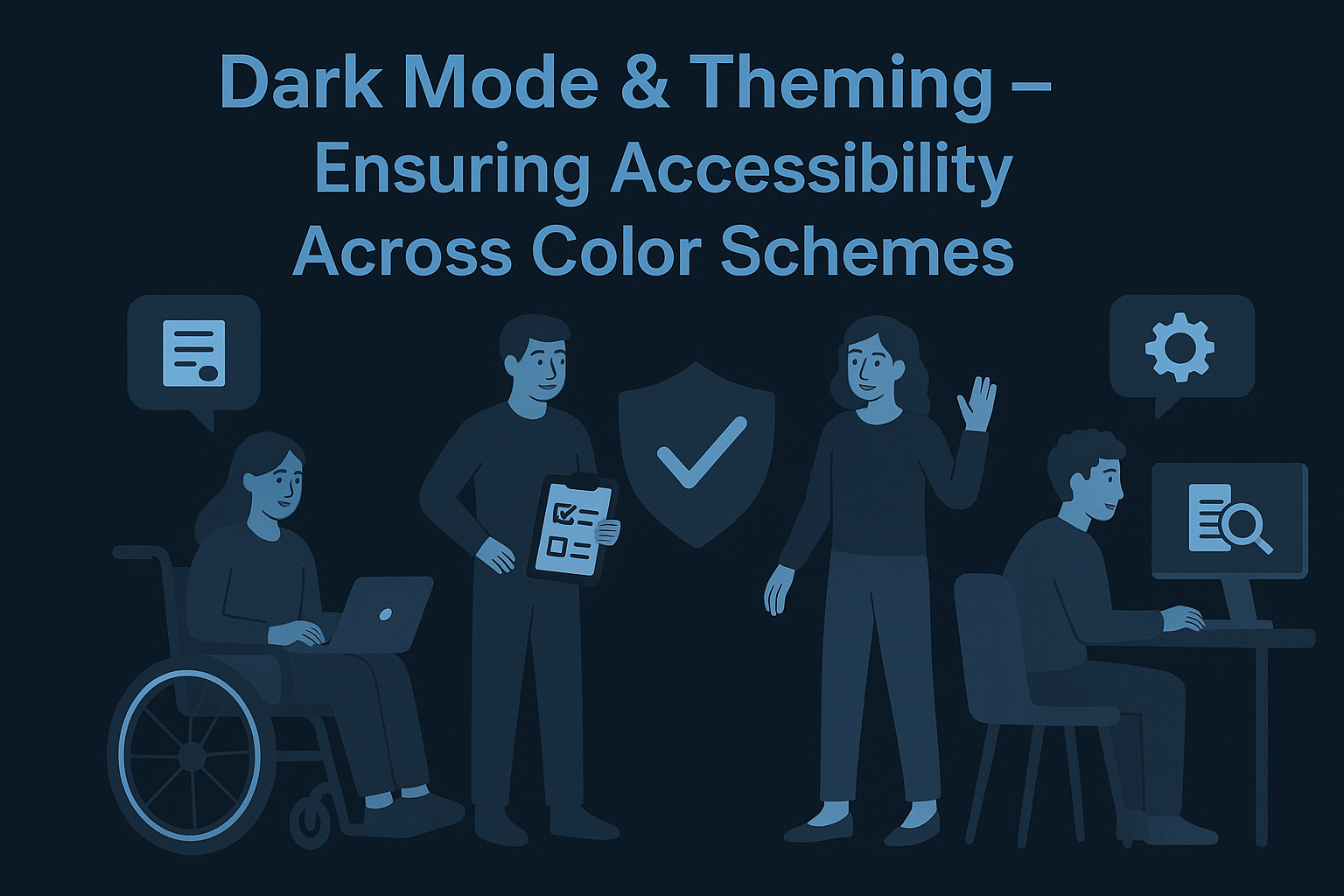 Dark Mode & Theming – Ensuring Accessibility Across Color Schemes